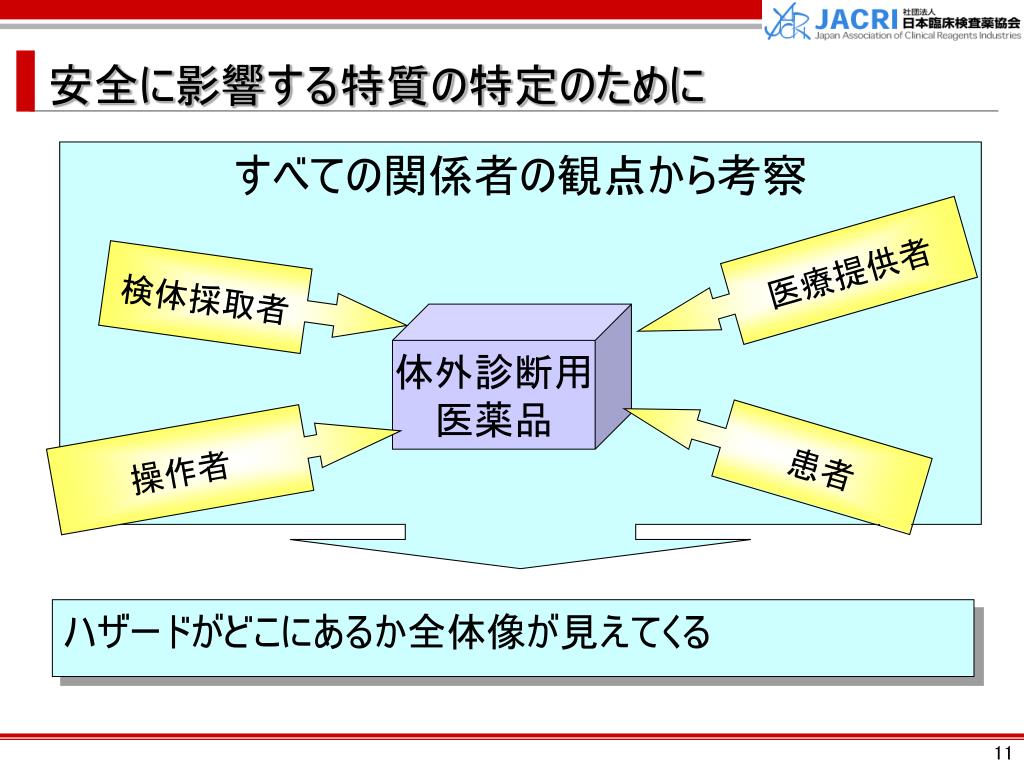 JACRI 社団法人 日本臨床検査薬協会 Japan Association of Clinical Reagents Industries

安全に影響する特質の特定のために

すべての関係者の観点から考察

検体採取者

医療提供者

体外診断用医薬品

操作者

患者

ハザードがどこにあるか全体像が見えてくる

11